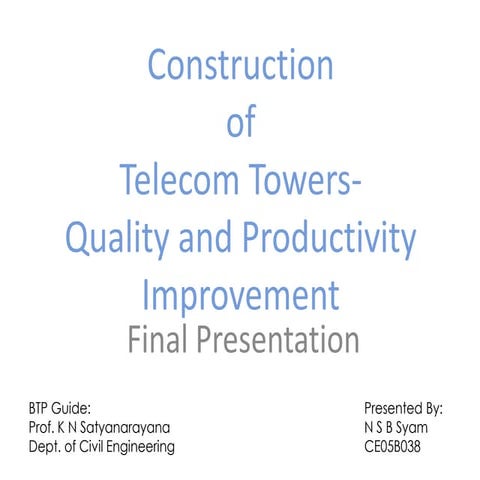 Construction
of
Telecom Towers-
Quality and Productivity
Improvement

Final Presentation

BTP Guide:
Prof. K N Satyanarayana
Dept. of Civil Engineering

Presented By:
N S B Syam
CE05B038